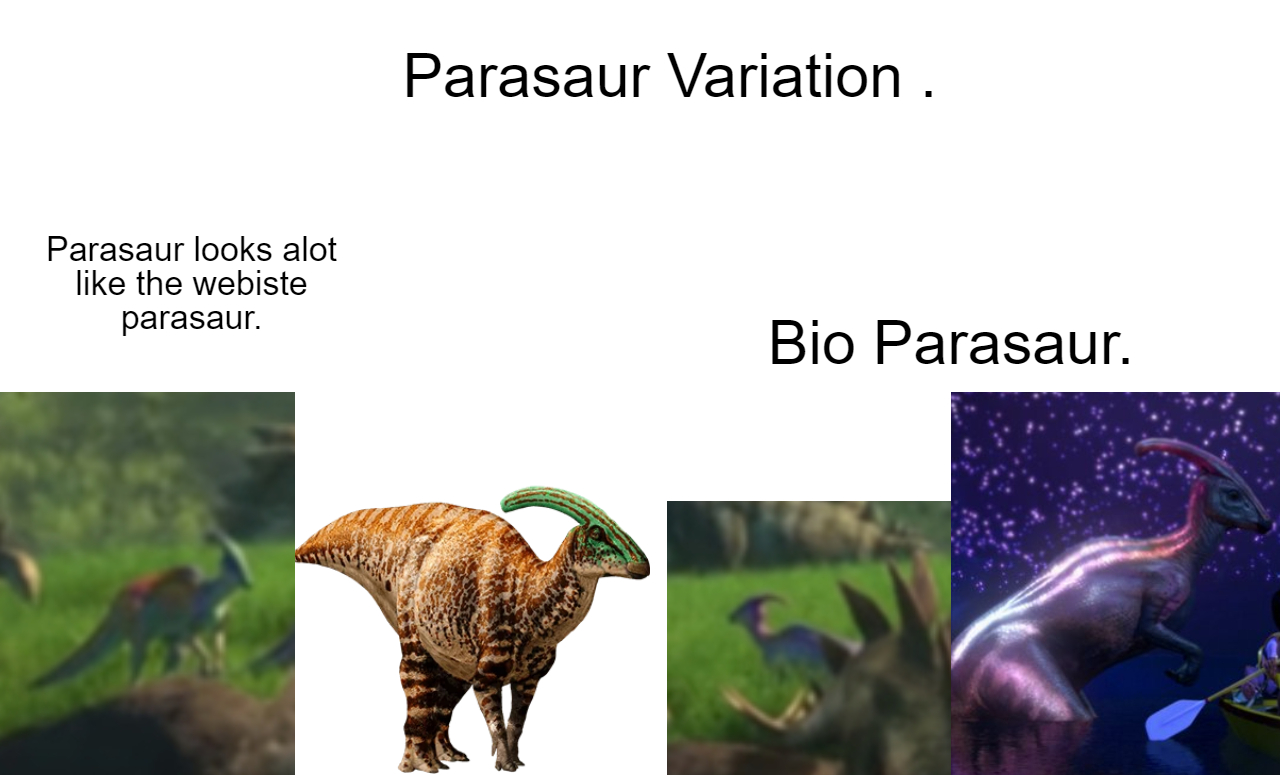 Parasaur Variation .

Parasaur looks alot like the webiste parasaur.

Bio Parasaur.